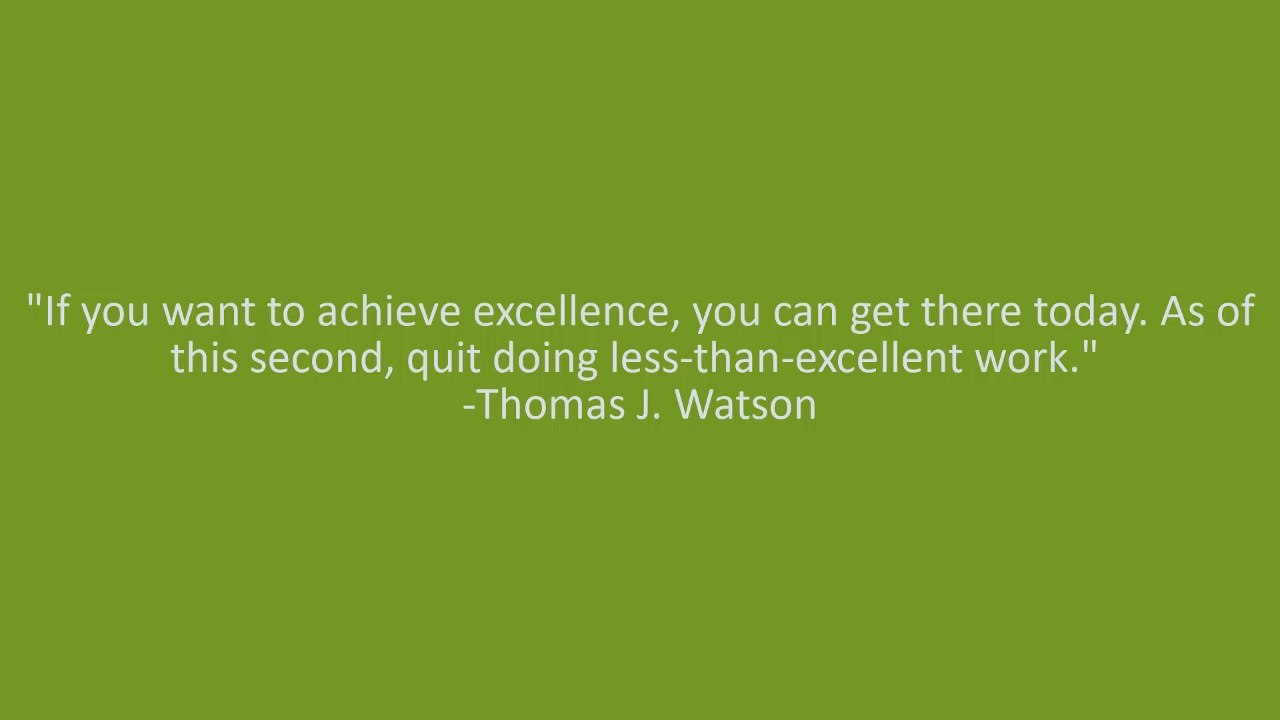 "If you want to achieve excellence, you can get there today. As of this second, quit doing less-than-excellent work."
-Thomas J. Watson